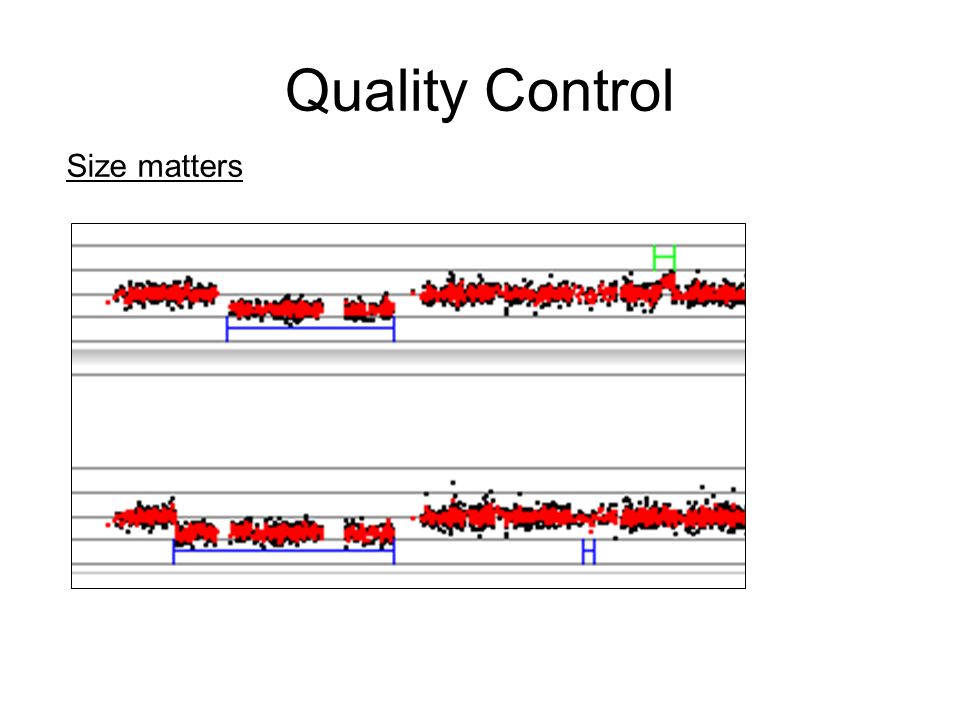 Quality Control

Size matters